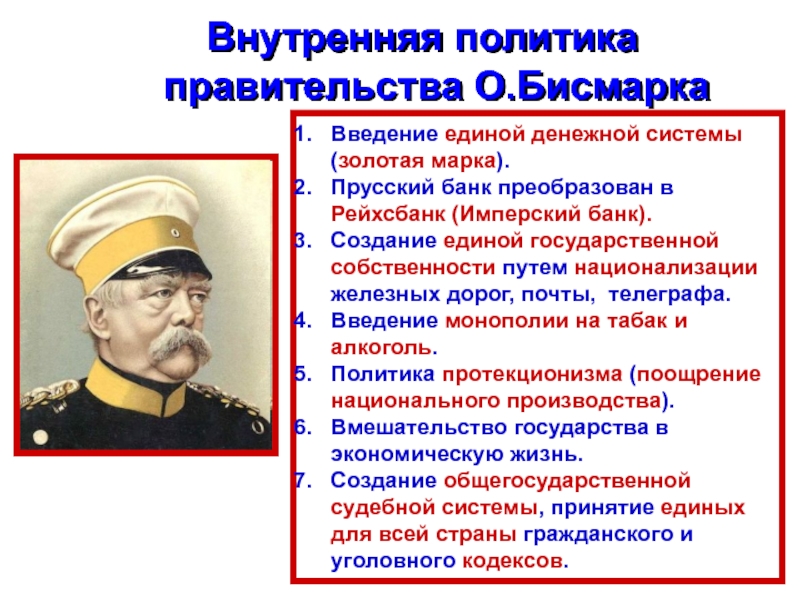 Внутренняя политика правительства О.Бисмарка

1. Введение единой денежной системы (золотая марка).
2. Прусский банк преобразован в Рейхсбанк (Имперский банк).
3. Создание единой государственной собственности путем национализации железных дорог, почты, телеграфа.
4. Введение монополии на табак и алкоголь.
5. Политика протекционизма (поощрение национального производства).
6. Вмешательство государства в экономическую жизнь.
7. Создание общегосударственной судебной системы, принятие единых для всей страны гражданского и уголовного кодексов.